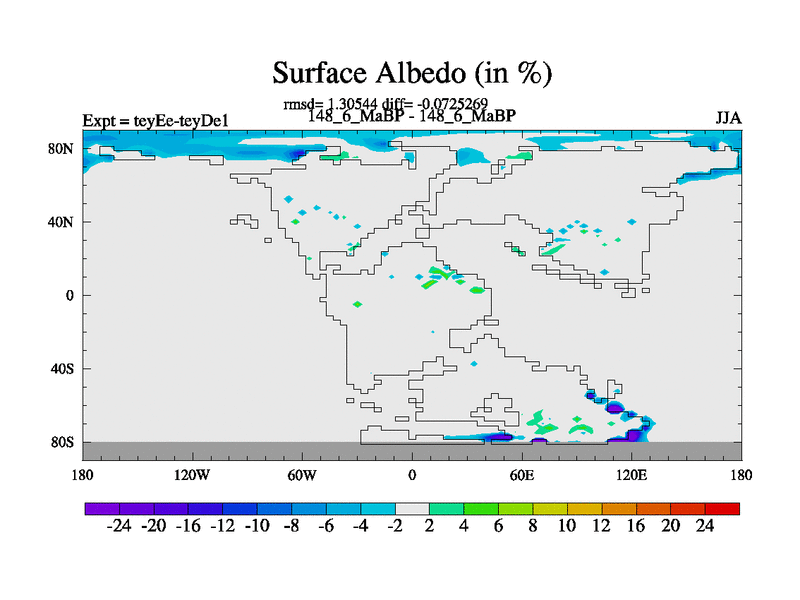 Surface Albedo (in %)

rmsd= 1.30544 diff= -0.0725269

Expt = teyEe-teyDe1

148_6_MaBP - 148_6_MaBP

JJA

80N
40N
0
40S
80S

180
120W
60W
0
60E
120E
180

-24 -20 -16 -12 -10 -8 -6 -4 -2 2 4 6 8 10 12 16 20 24